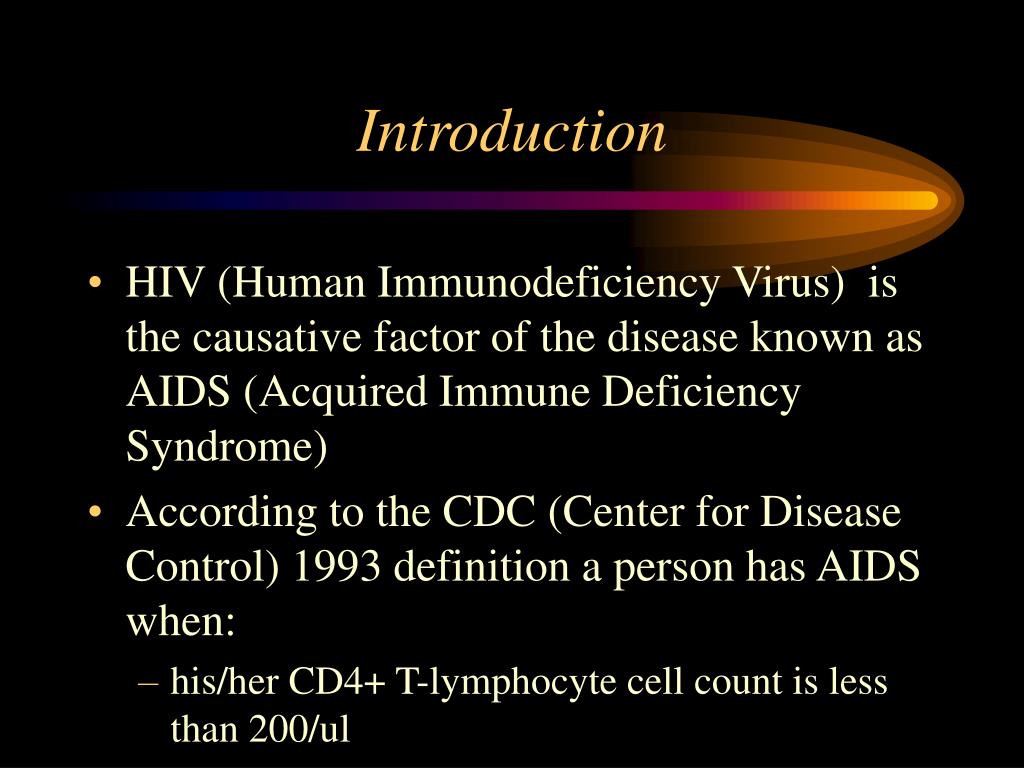 Introduction

• HIV (Human Immunodeficiency Virus) is the causative factor of the disease known as AIDS (Acquired Immune Deficiency Syndrome)

• According to the CDC (Center for Disease Control) 1993 definition a person has AIDS when:

– his/her CD4+ T-lymphocyte cell count is less than 200/ul